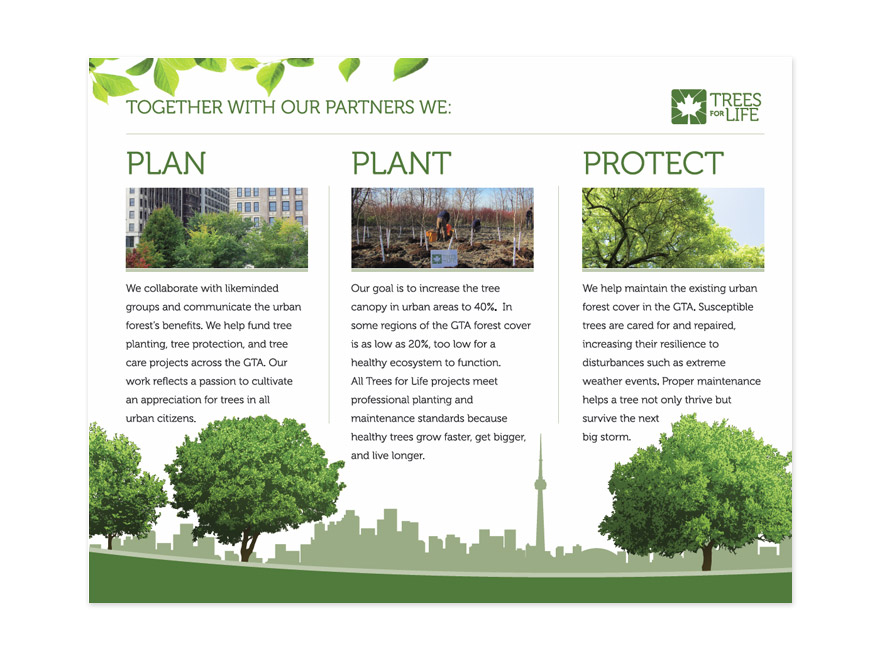 TOGETHER WITH OUR PARTNERS WE:

TREES FOR LIFE

PLAN

We collaborate with likeminded groups and communicate the urban forest's benefits. We help fund tree planting, tree protection, and tree care projects across the GTA. Our work reflects a passion to cultivate an appreciation for trees in all urban citizens.

PLANT

Our goal is to increase the tree canopy in urban areas to 40%. In some regions of the GTA forest cover is as low as 20%, too low for a healthy ecosystem to function. All Trees for Life projects meet professional planting and maintenance standards because healthy trees grow faster, get bigger, and live longer.

PROTECT

We help maintain the existing urban forest cover in the GTA. Susceptible trees are cared for and repaired, increasing their resilience to disturbances such as extreme weather events. Proper maintenance helps a tree not only thrive but survive the next big storm.